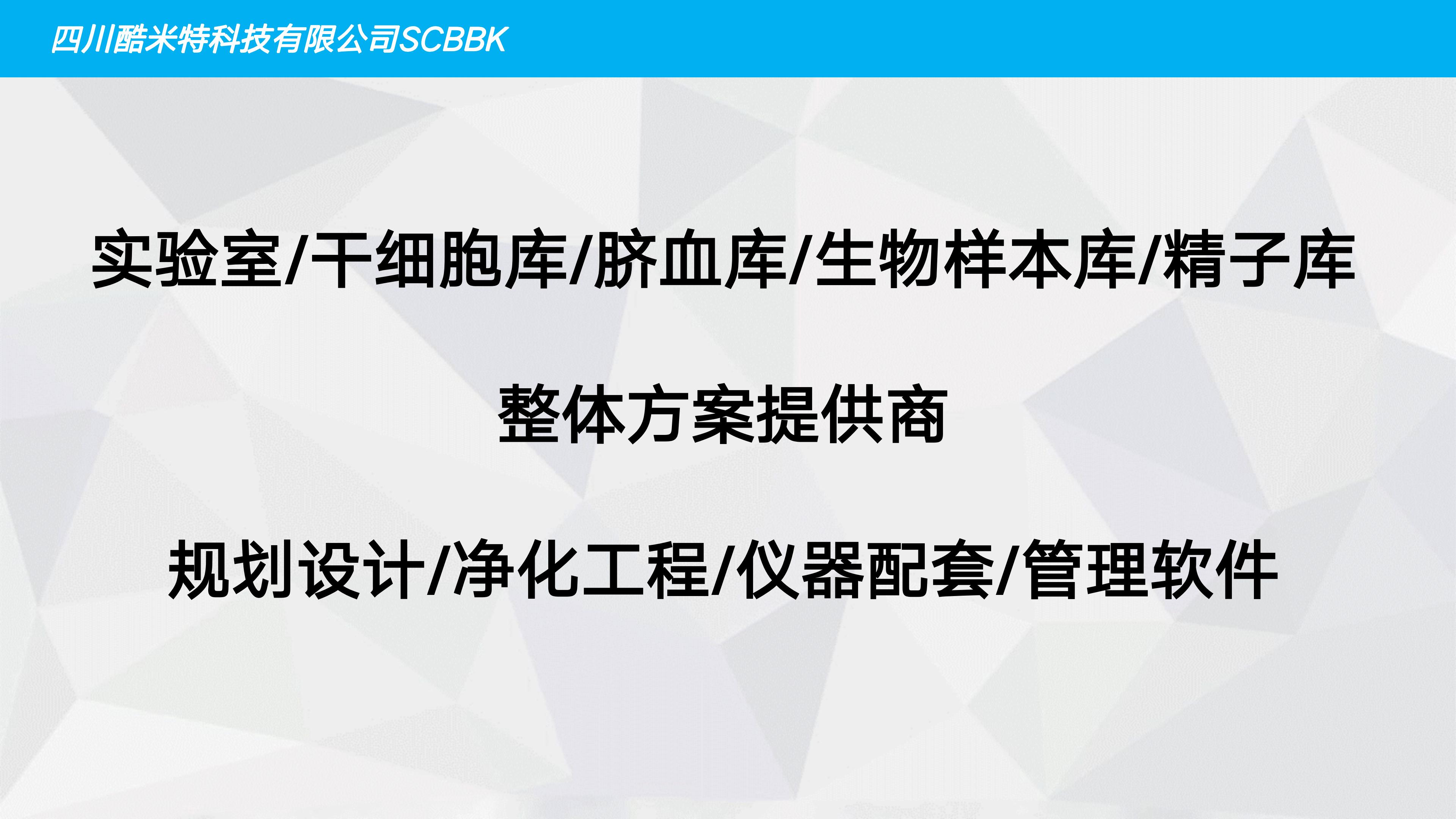 四川酷米特科技有限公司SCBBK

实验室/干细胞库/脐血库/生物样本库/精子库

整体方案提供商

规划设计/净化工程/仪器配套/管理软件